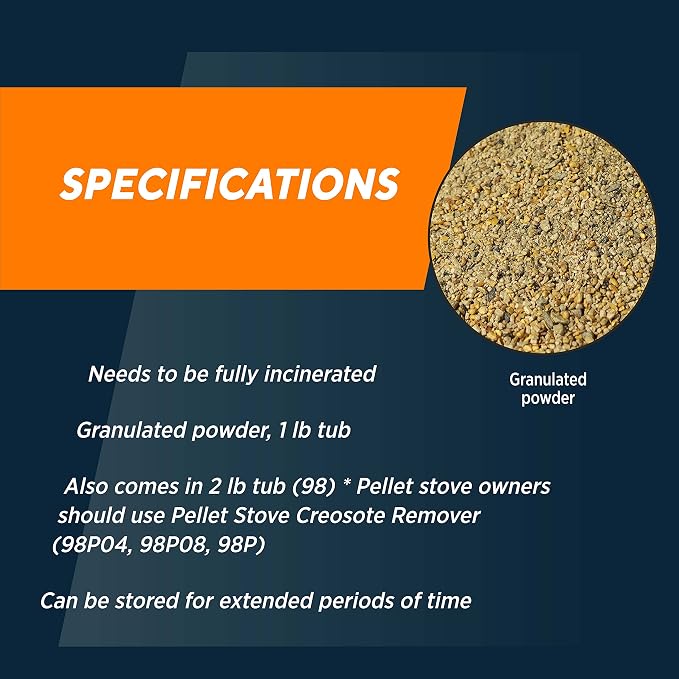 SPECIFICATIONS

Granulated powder

Needs to be fully incinerated

Granulated powder, 1 lb tub

Also comes in 2 lb tub (98) * Pellet stove owners should use Pellet Stove Creosote Remover (98P04, 98P08, 98P)

Can be stored for extended periods of time